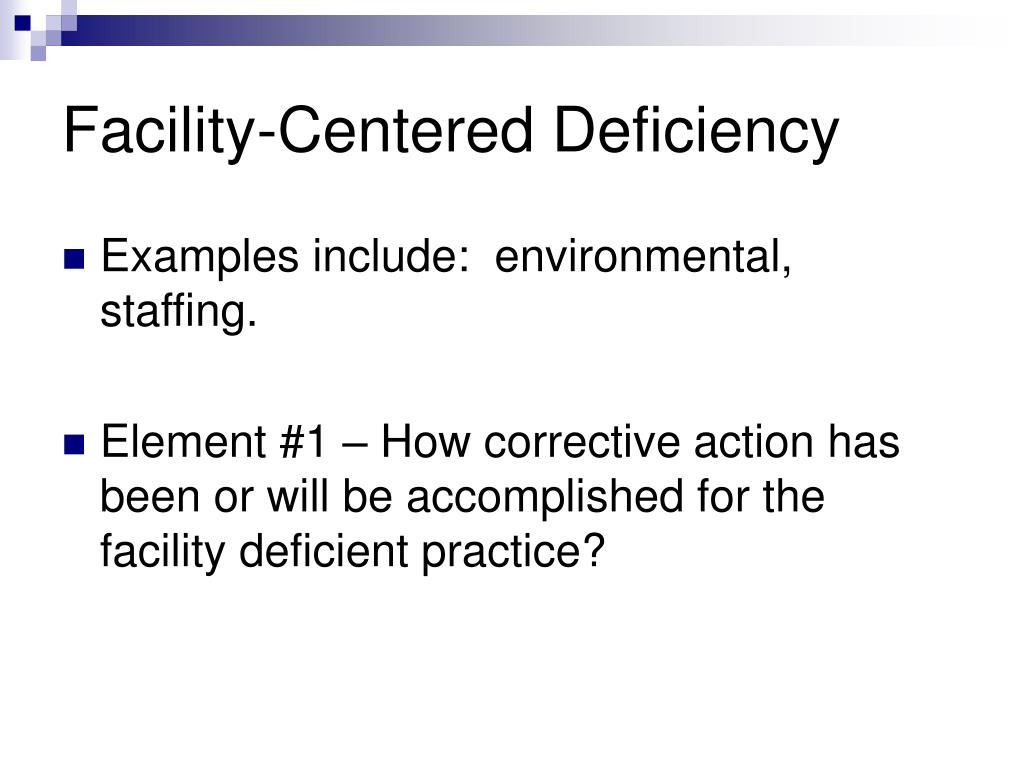 Facility-Centered Deficiency

Examples include: environmental, staffing.

Element #1 – How corrective action has been or will be accomplished for the facility deficient practice?